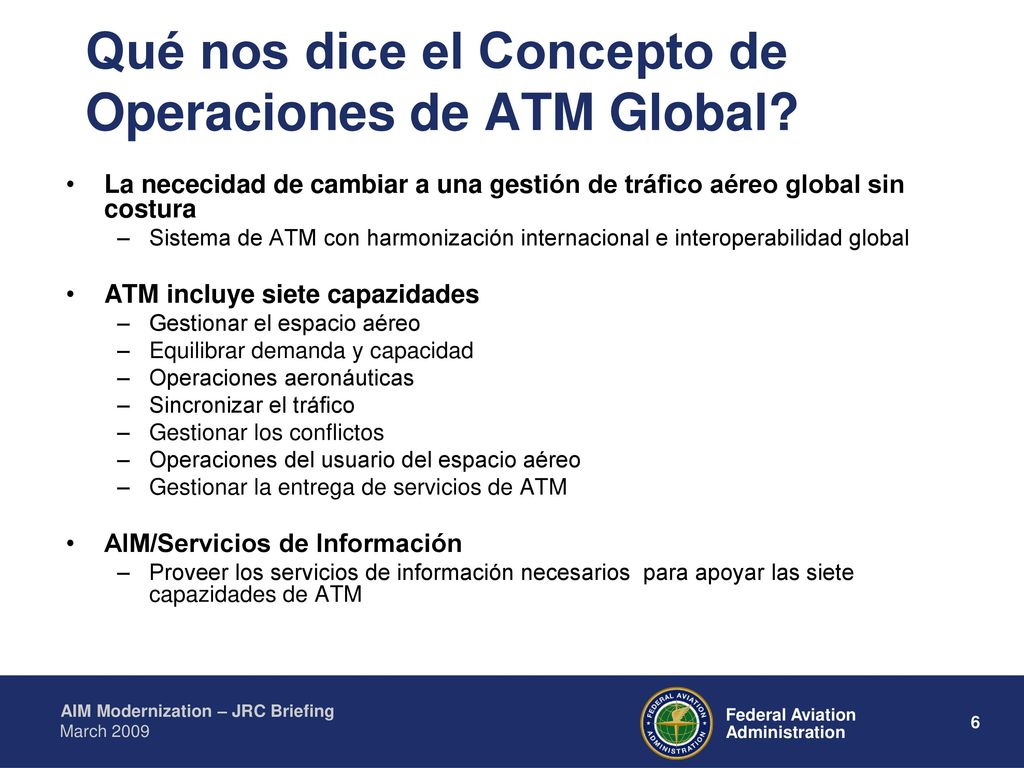 Qué nos dice el Concepto de Operaciones de ATM Global?

• La nececidad de cambiar a una gestión de tráfico aéreo global sin costura
– Sistema de ATM con harmonización internacional e interoperabilidad global

• ATM incluye siete capazidades
– Gestionar el espacio aéreo
– Equilibrar demanda y capacidad
– Operaciones aeronáuticas
– Sincronizar el tráfico
– Gestionar los conflictos
– Operaciones del usuario del espacio aéreo
– Gestionar la entrega de servicios de ATM

• AIM/Servicios de Información
– Proveer los servicios de información necesarios para apoyar las siete capazidades de ATM

AIM Modernization – JRC Briefing
March 2009

FEDERAL AVIATION ADMINISTRATION

Federal Aviation Administration

6